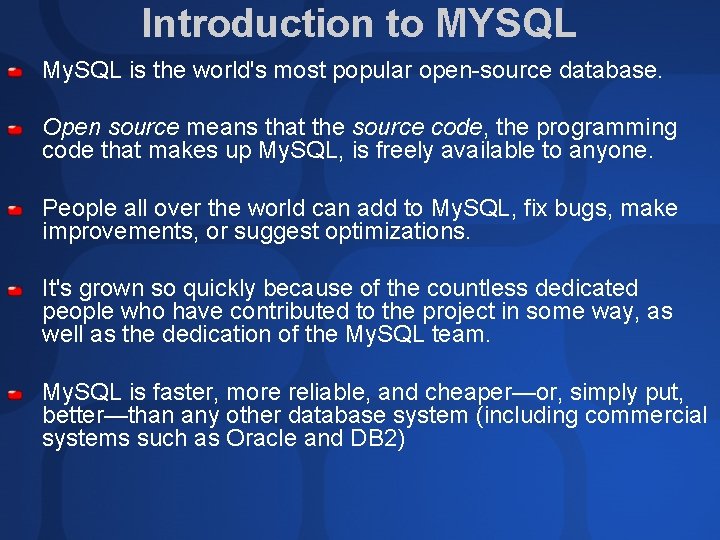 Introduction to MYSQL

MySQL is the world's most popular open-source database.

Open source means that the source code, the programming code that makes up MySQL, is freely available to anyone.

People all over the world can add to MySQL, fix bugs, make improvements, or suggest optimizations.

It's grown so quickly because of the countless dedicated people who have contributed to the project in some way, as well as the dedication of the MySQL team.

MySQL is faster, more reliable, and cheaper—or, simply put, better—than any other database system (including commercial systems such as Oracle and DB2)